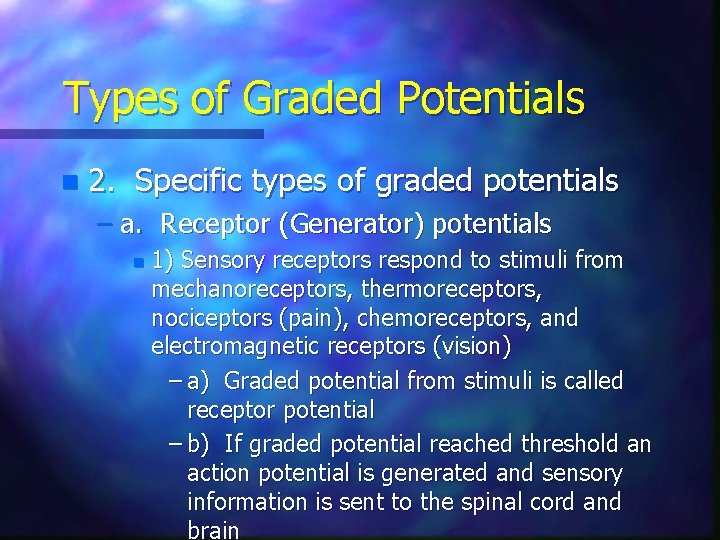 Types of Graded Potentials

2. Specific types of graded potentials

– a. Receptor (Generator) potentials

1) Sensory receptors respond to stimuli from mechanoreceptors, thermoreceptors, nociceptors (pain), chemoreceptors, and electromagnetic receptors (vision)

– a) Graded potential from stimuli is called receptor potential

– b) If graded potential reached threshold an action potential is generated and sensory information is sent to the spinal cord and brain